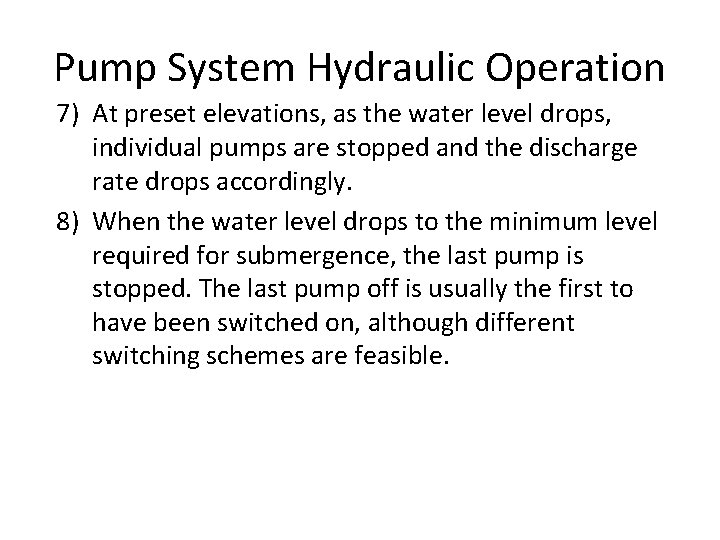 Pump System Hydraulic Operation

7) At preset elevations, as the water level drops, individual pumps are stopped and the discharge rate drops accordingly.

8) When the water level drops to the minimum level required for submergence, the last pump is stopped. The last pump off is usually the first to have been switched on, although different switching schemes are feasible.